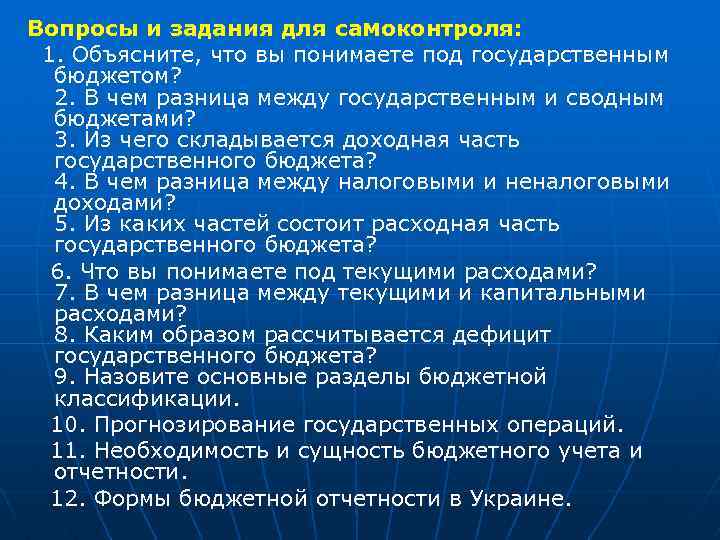 Вопросы и задания для самоконтроля:

1. Объясните, что вы понимаете под государственным бюджетом?
2. В чем разница между государственным и сводным бюджетами?
3. Из чего складывается доходная часть государственного бюджета?
4. В чем разница между налоговыми и неналоговыми доходами?
5. Из каких частей состоит расходная часть государственного бюджета?

6. Что вы понимаете под текущими расходами?
7. В чем разница между текущими и капитальными расходами?
8. Каким образом рассчитывается дефицит государственного бюджета?
9. Назовите основные разделы бюджетной классификации.

10. Прогнозирование государственных операций.

11. Необходимость и сущность бюджетного учета и отчетности.

12. Формы бюджетной отчетности в Украине.